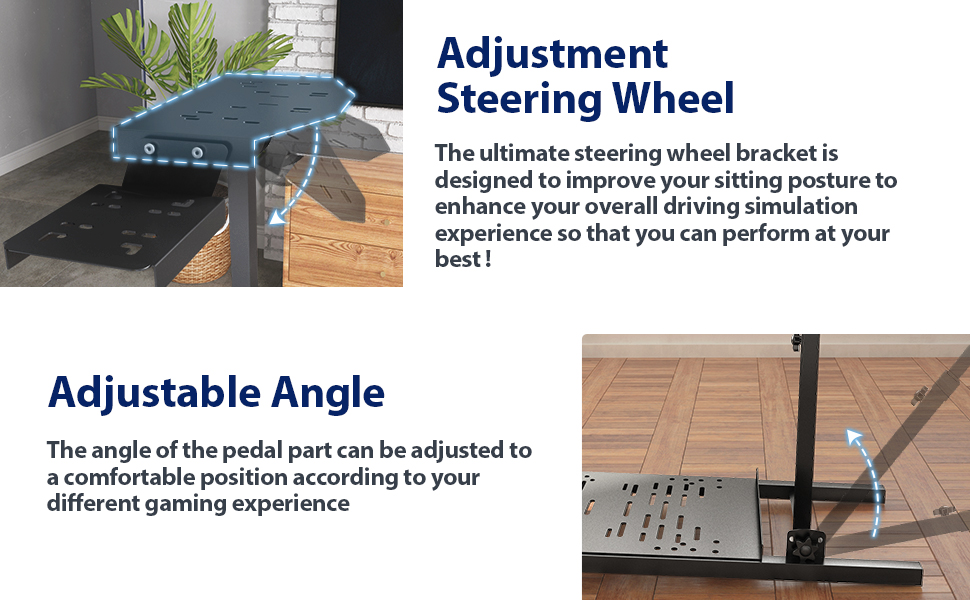 Adjustment Steering Wheel

The ultimate steering wheel bracket is designed to improve your sitting posture to enhance your overall driving simulation experience so that you can perform at your best !

Adjustable Angle

The angle of the pedal part can be adjusted to a comfortable position according to your different gaming experience